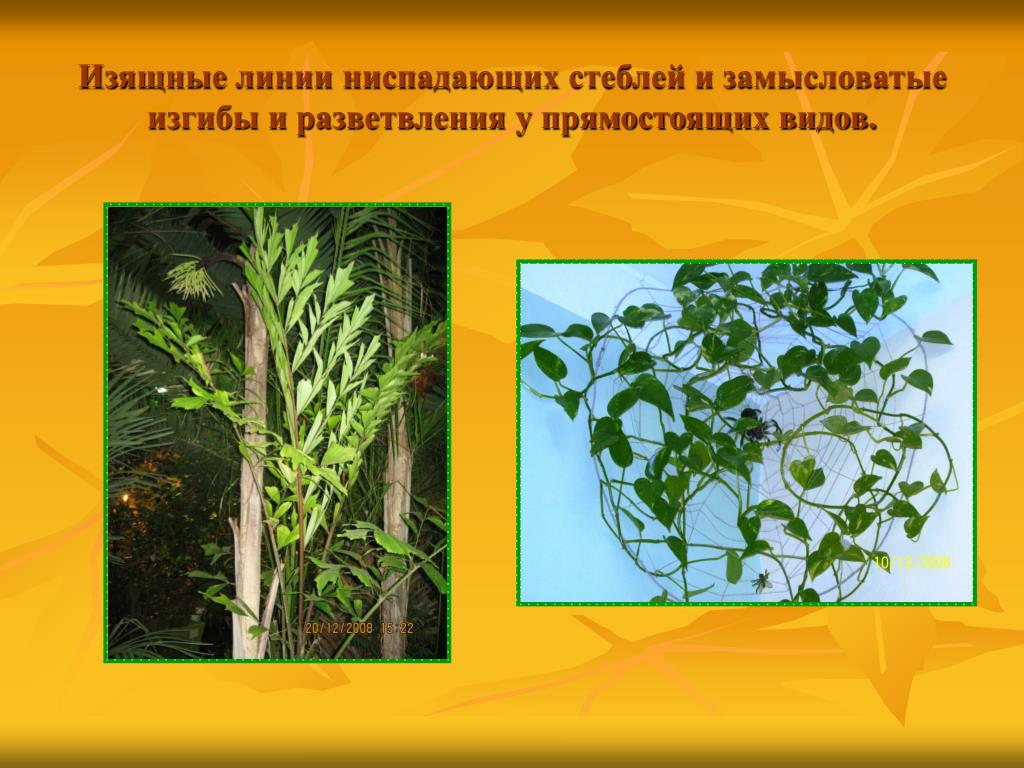 Изящные линии ниспадающих стеблей и замысловатые изгибы и разветвления у прямостоящих видов.

20/12/2008 15:22

10/12/2008